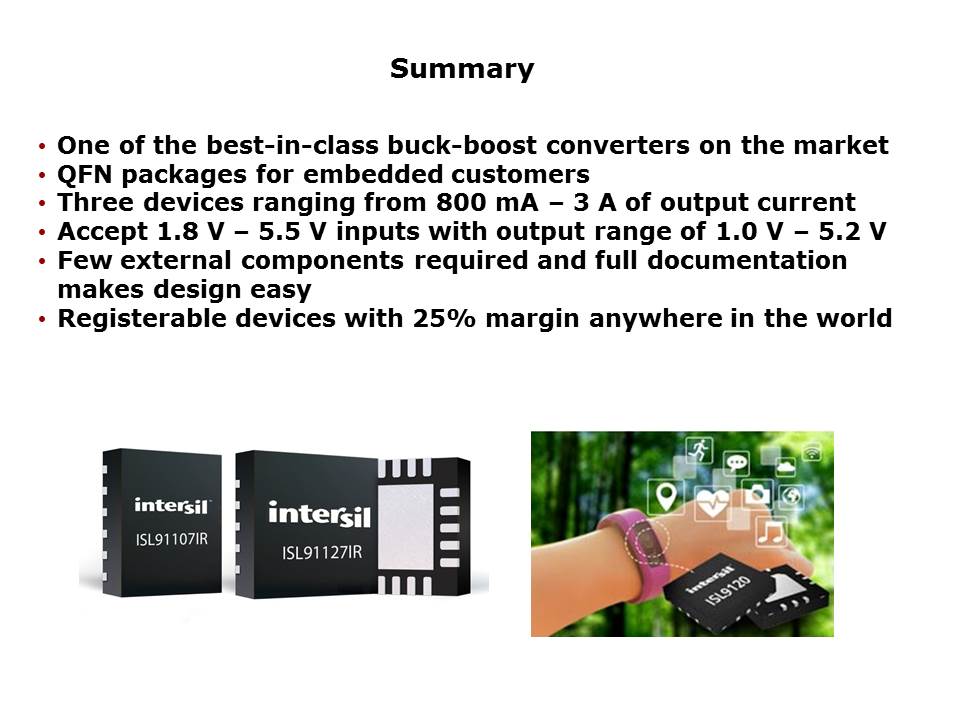 Summary

• One of the best-in-class buck-boost converters on the market
• QFN packages for embedded customers
• Three devices ranging from 800 mA – 3 A of output current
• Accept 1.8 V – 5.5 V inputs with output range of 1.0 V – 5.2 V
• Few external components required and full documentation makes design easy
• Registerable devices with 25% margin anywhere in the world

intersil
ISL91107IR

intersil
ISL91127IR

intersil
ISL9120